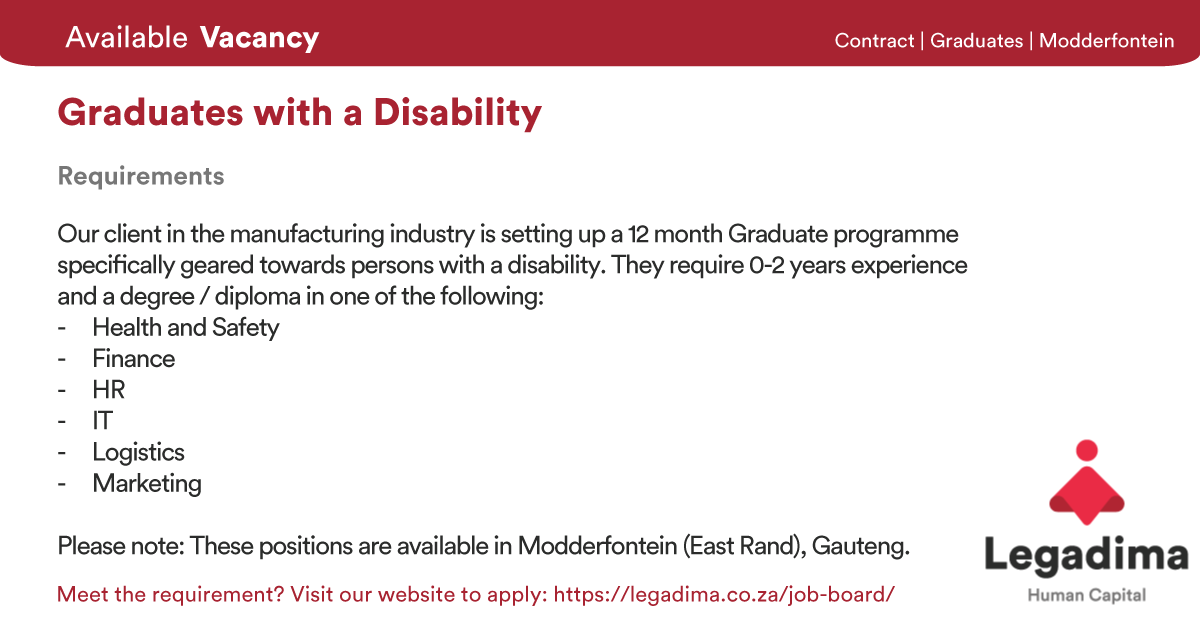 Available Vacancy

Contract | Graduates | Modderfontein

Graduates with a Disability

Requirements

Our client in the manufacturing industry is setting up a 12 month Graduate programme specifically geared towards persons with a disability. They require 0-2 years experience and a degree / diploma in one of the following:
- Health and Safety
- Finance
- HR
- IT
- Logistics
- Marketing

Please note: These positions are available in Modderfontein (East Rand), Gauteng.

Meet the requirement? Visit our website to apply: https://legadima.co.za/job-board/

Legadima
Human Capital